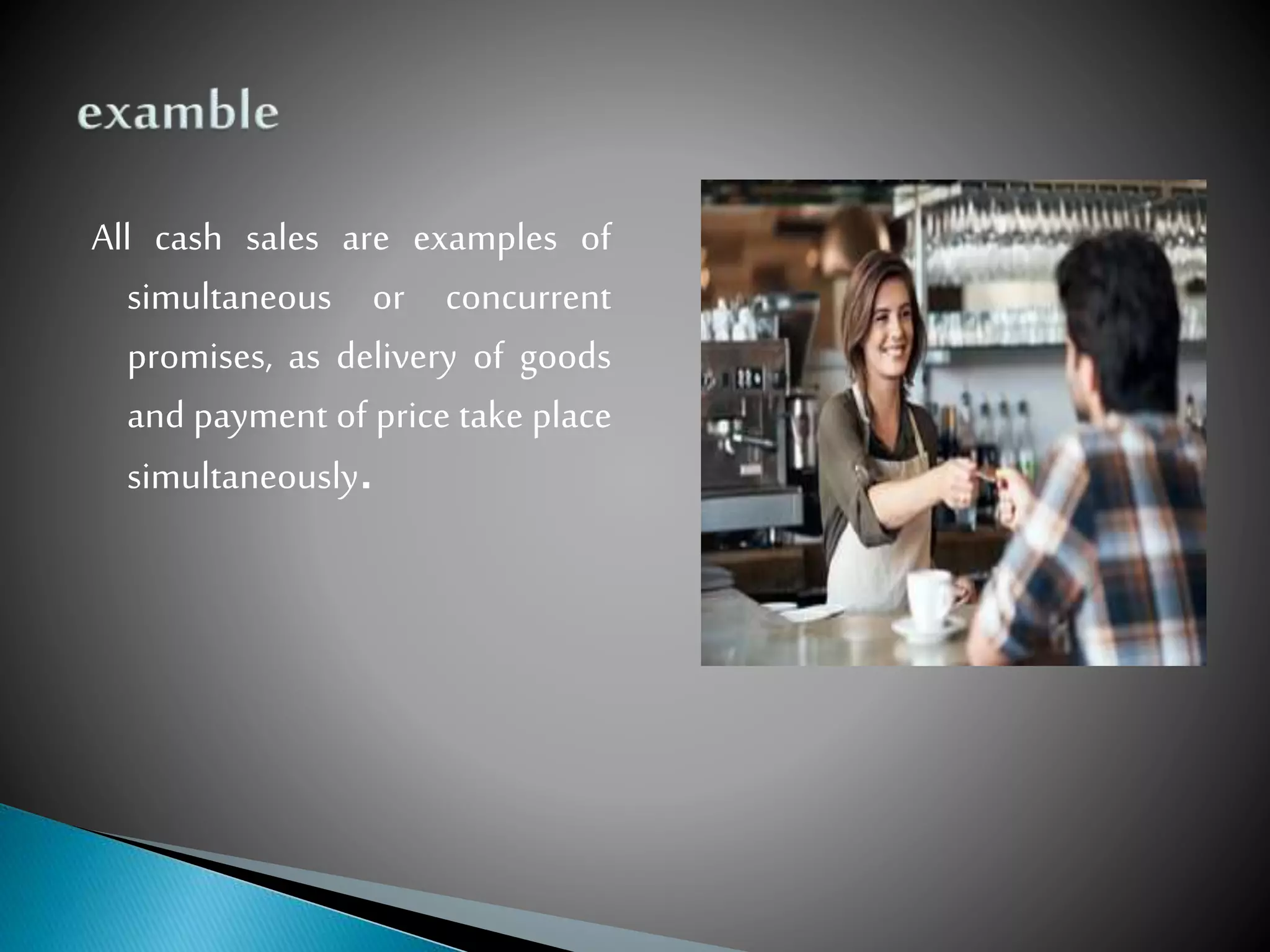 examble

All cash sales are examples of simultaneous or concurrent promises, as delivery of goods and payment of price take place simultaneously.